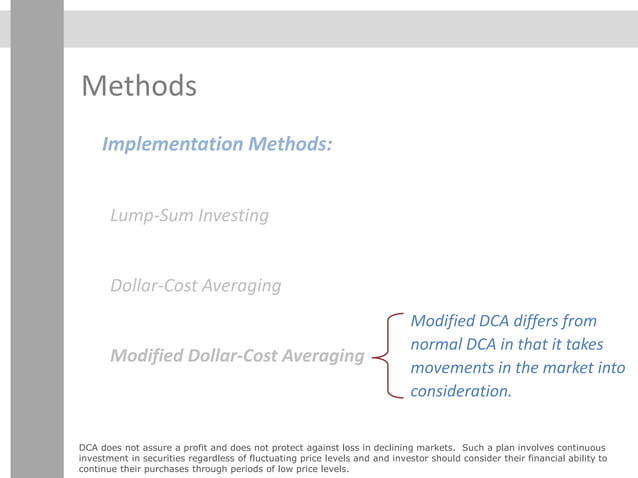 Methods

Implementation Methods:

Lump-Sum Investing

Dollar-Cost Averaging

Modified Dollar-Cost Averaging

Modified DCA differs from normal DCA in that it takes movements in the market into consideration.

DCA does not assure a profit and does not protect against loss in declining markets. Such a plan involves continuous investment in securities regardless of fluctuating price levels and and investor should consider their financial ability to continue their purchases through periods of low price levels.